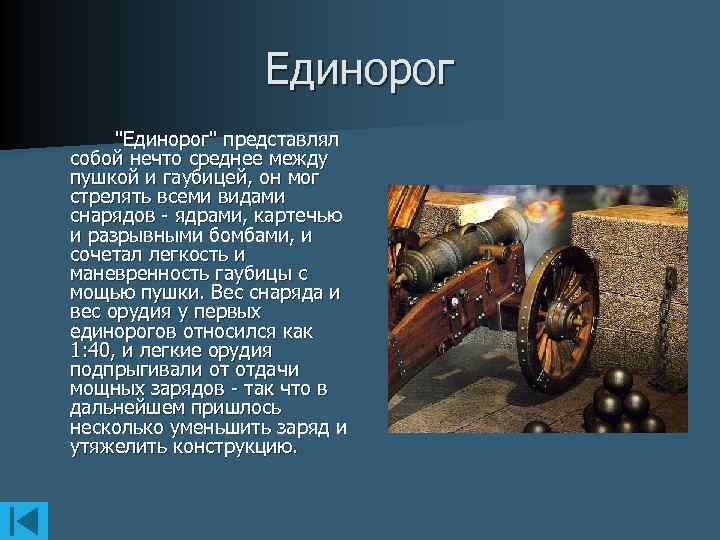 Единорог

"Единорог" представлял собой нечто среднее между пушкой и гаубицей, он мог стрелять всеми видами снарядов - ядрами, картечью и разрывными бомбами, и сочетал легкость и маневренность гаубицы с мощью пушки. Вес снаряда и вес орудия у первых единорогов относился как 1:40, и легкие орудия подпрыгивали от отдачи мощных зарядов - так что в дальнейшем пришлось несколько уменьшить заряд и утяжелить конструкцию.